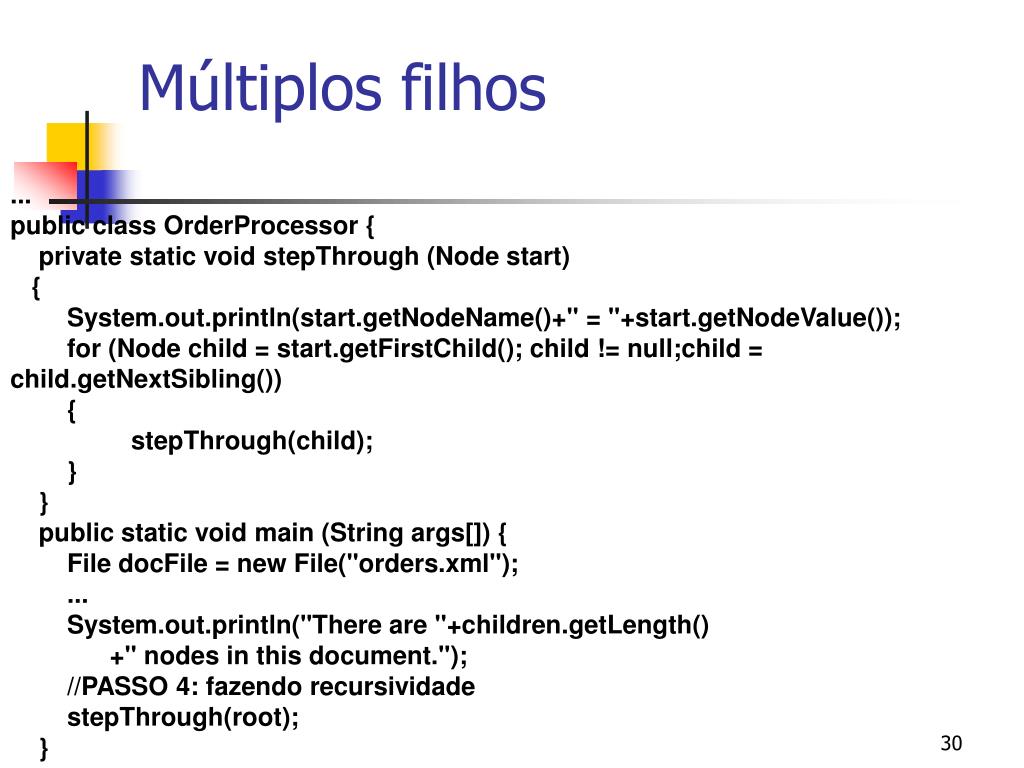 Múltiplos filhos

...
public class OrderProcessor {
private static void stepThrough (Node start)
{
System.out.println(start.getNodeName()+" = "+start.getNodeValue());
for (Node child = start.getFirstChild(); child != null;child = child.getNextSibling())
{
stepThrough(child);
}
}
public static void main (String args[]) {
File docFile = new File("orders.xml");
...
System.out.println("There are "+children.getLength()
+" nodes in this document.");
//PASSO 4: fazendo recursividade
stepThrough(root);
}

30